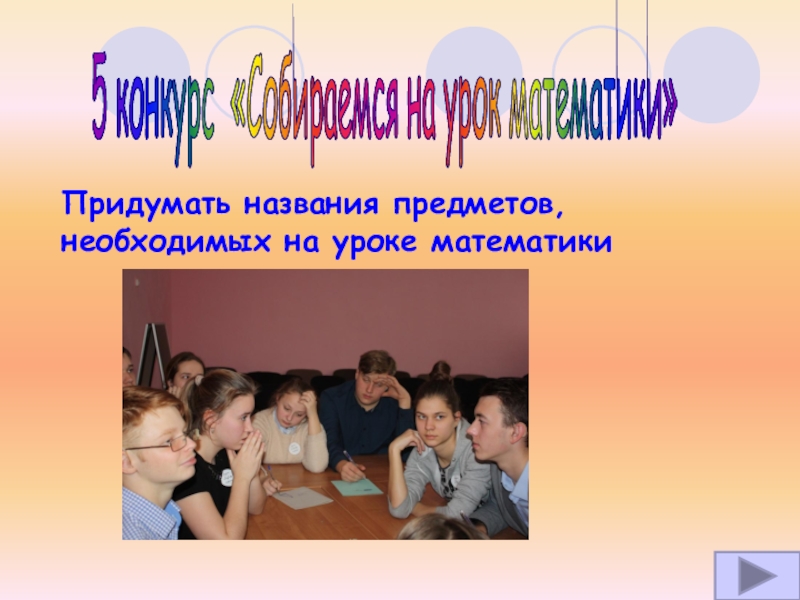 5 конкурс «Собираемся на урок математики»

Придумать названия предметов, необходимых на уроке математики